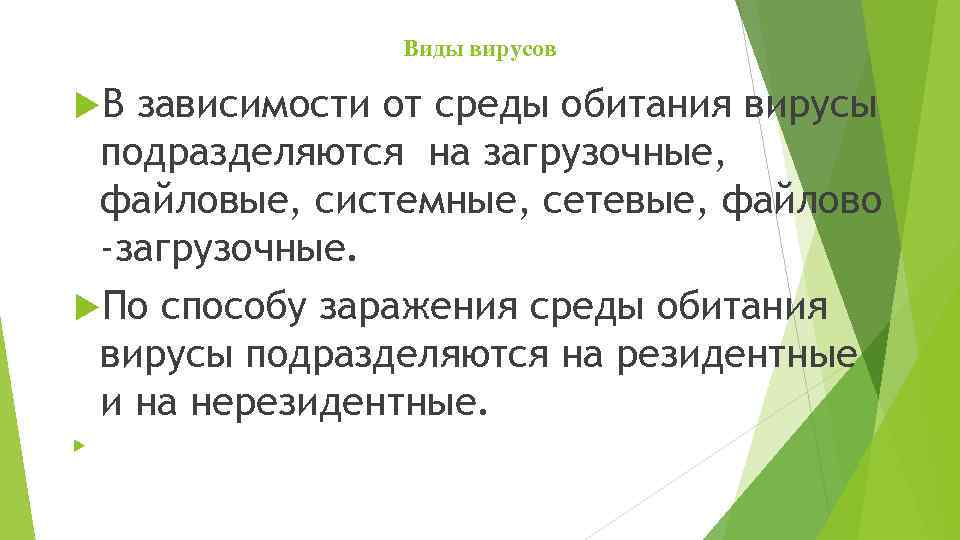 Виды вирусов

В зависимости от среды обитания вирусы подразделяются на загрузочные, файловые, системные, сетевые, файлово -загрузочные.

По способу заражения среды обитания вирусы подразделяются на резидентные и на нерезидентные.